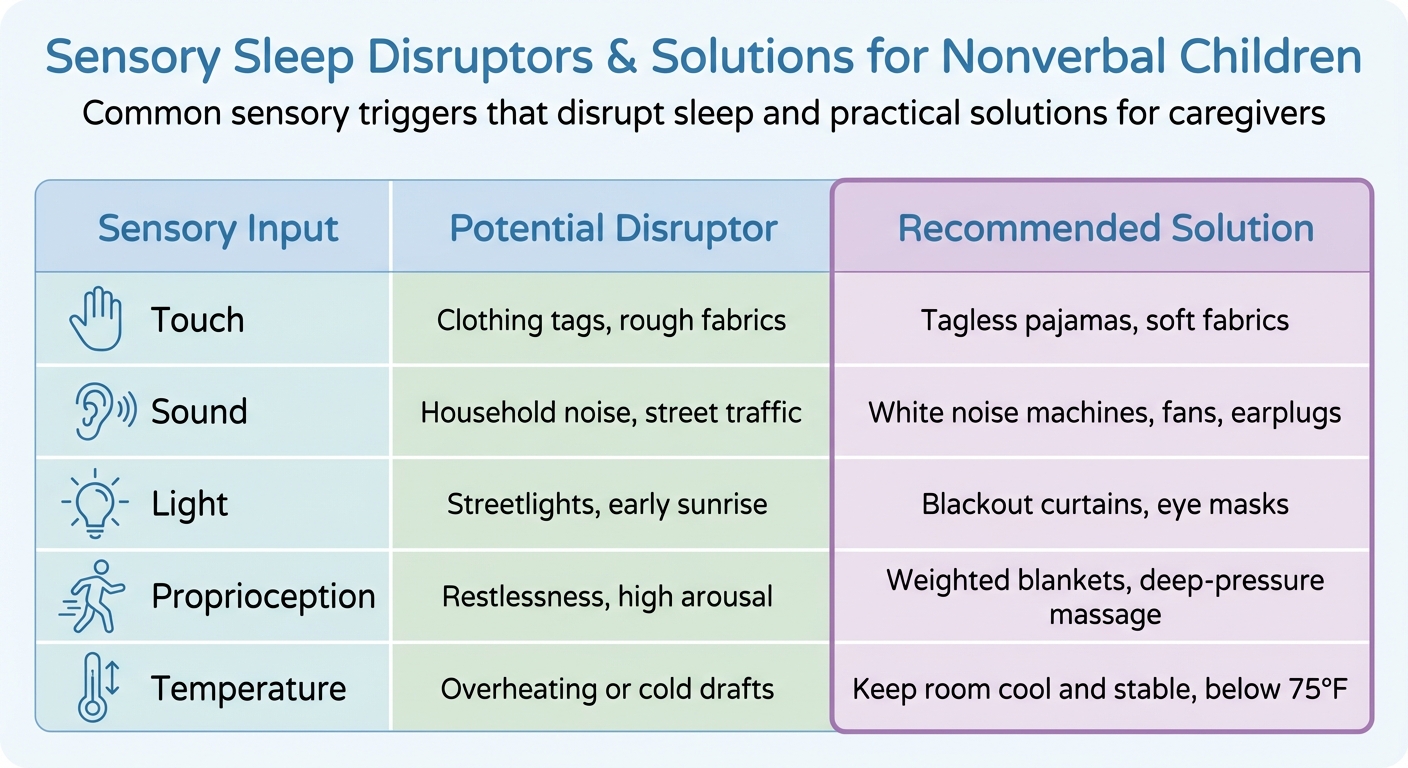 Sensory Sleep Disruptors & Solutions for Nonverbal Children

Common sensory triggers that disrupt sleep and practical solutions for caregivers

| Sensory Input | Potential Disruptor | Recommended Solution |
|---|---|---|
| Touch | Clothing tags, rough fabrics | Tagless pajamas, soft fabrics |
| Sound | Household noise, street traffic | White noise machines, fans, earplugs |
| Light | Streetlights, early sunrise | Blackout curtains, eye masks |
| Proprioception | Restlessness, high arousal | Weighted blankets, deep-pressure massage |
| Temperature | Overheating or cold drafts | Keep room cool and stable, below 75°F |